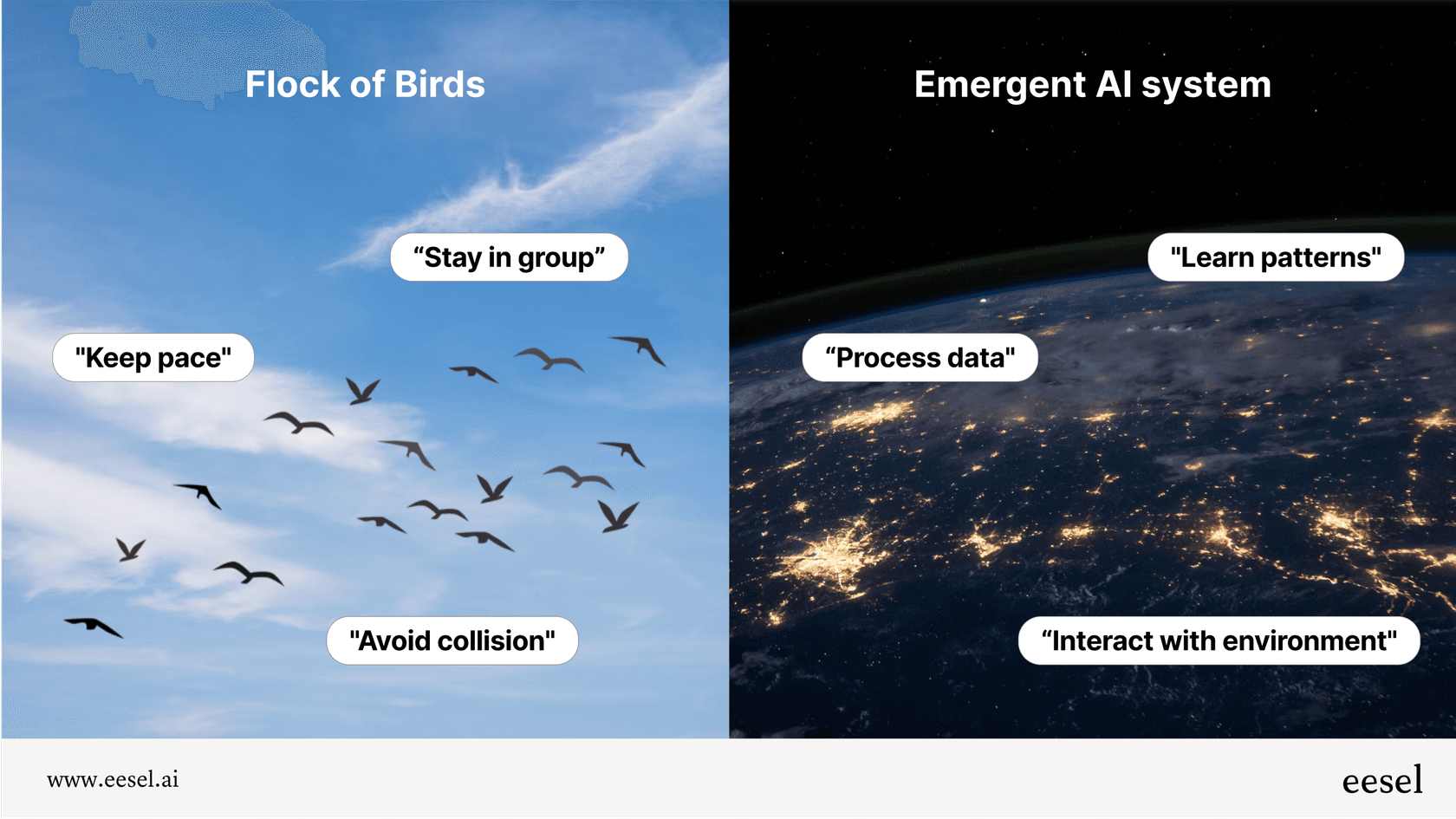 Flock of Birds

“Stay in group”

"Keep pace"

"Avoid collision"

Emergent AI system

"Learn patterns"

“Process data"

“Interact with environment"

www.eesel.ai

eesel